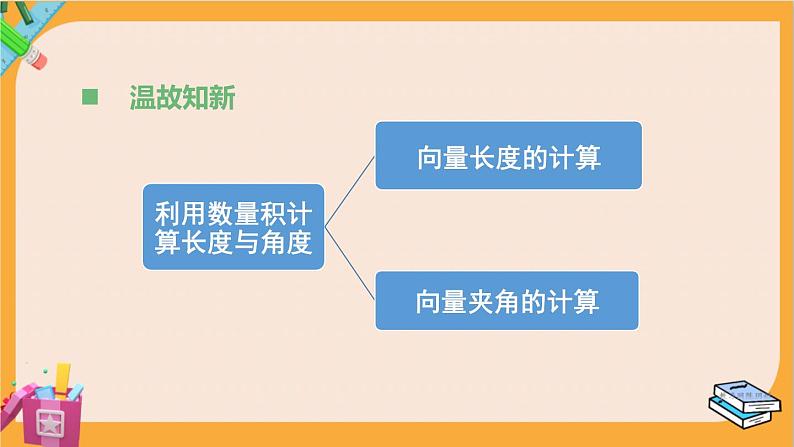 温故知新

利用数量积计算长度与角度

向量长度的计算

向量夹角的计算